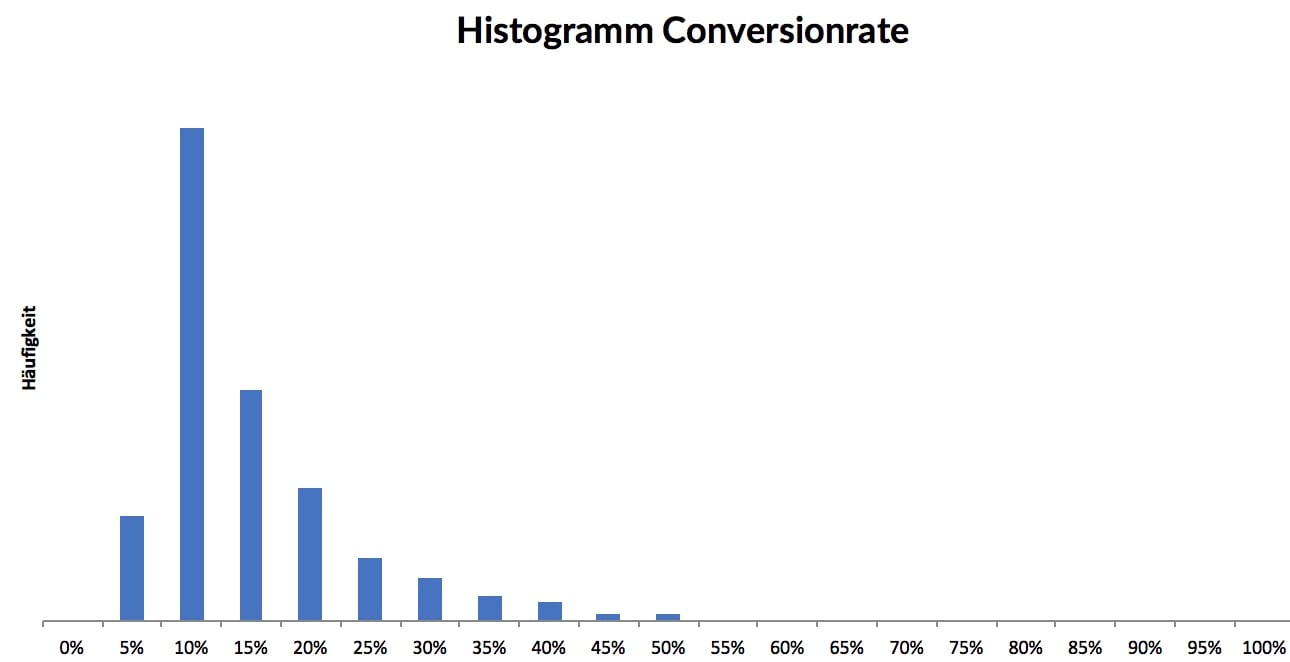 Histogramm Conversionrate

Häufigkeit

0% 5% 10% 15% 20% 25% 30% 35% 40% 45% 50% 55% 60% 65% 70% 75% 80% 85% 90% 95% 100%